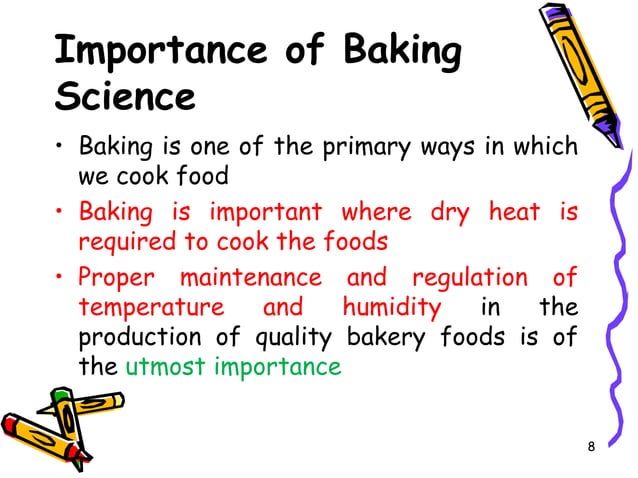 Importance of Baking Science

• Baking is one of the primary ways in which we cook food

• Baking is important where dry heat is required to cook the foods

• Proper maintenance and regulation of temperature and humidity in the production of quality bakery foods is of the utmost importance

8